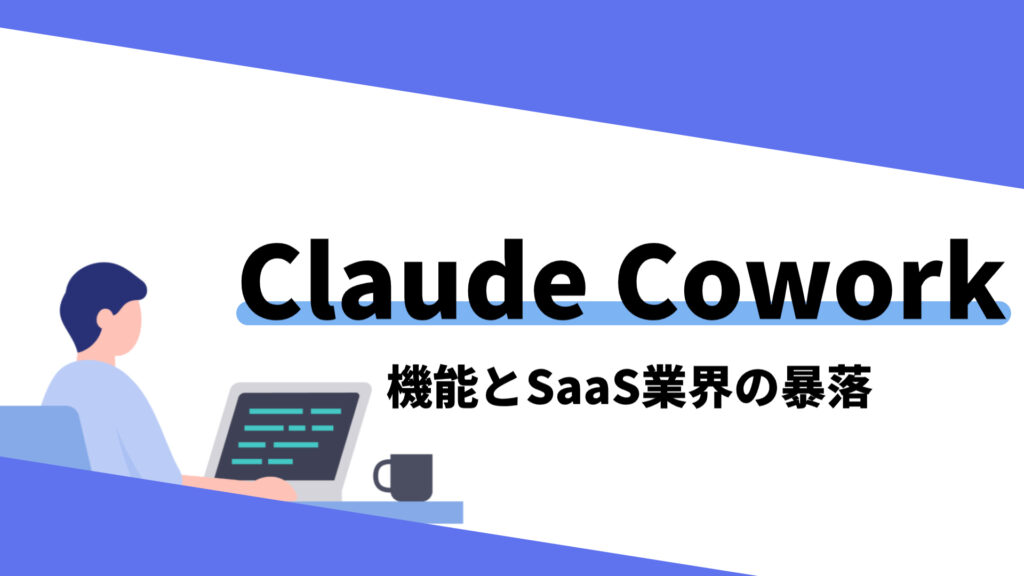 Claude Cowork

機能とSaaS業界の暴落